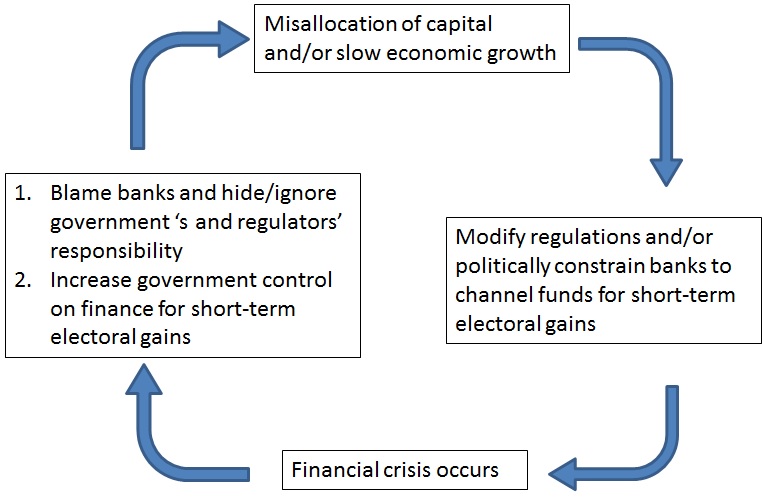 Misallocation of capital and/or slow economic growth

Modify regulations and/or politically constrain banks to channel funds for short-term electoral gains

Financial crisis occurs

1. Blame banks and hide/ignore government 's and regulators' responsibility
2. Increase government control on finance for short-term electoral gains